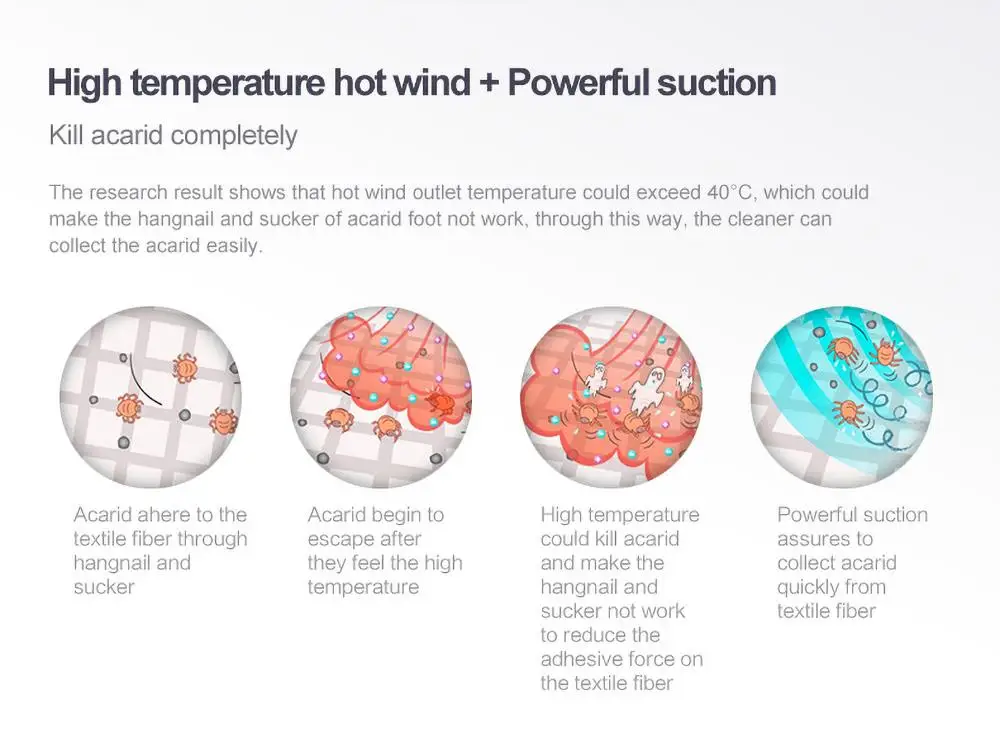 High temperature hot wind + Powerful suction

Kill acarid completely

The research result shows that hot wind outlet temperature could exceed 40°C, which could make the hangnail and sucker of acarid foot not work, through this way, the cleaner can collect the acarid easily.

Acarid ahere to the textile fiber through hangnail and sucker

Acarid begin to escape after they feel the high temperature

High temperature could kill acarid and make the hangnail and sucker not work to reduce the adhesive force on the textile fiber

Powerful suction assures to collect acarid quickly from textile fiber